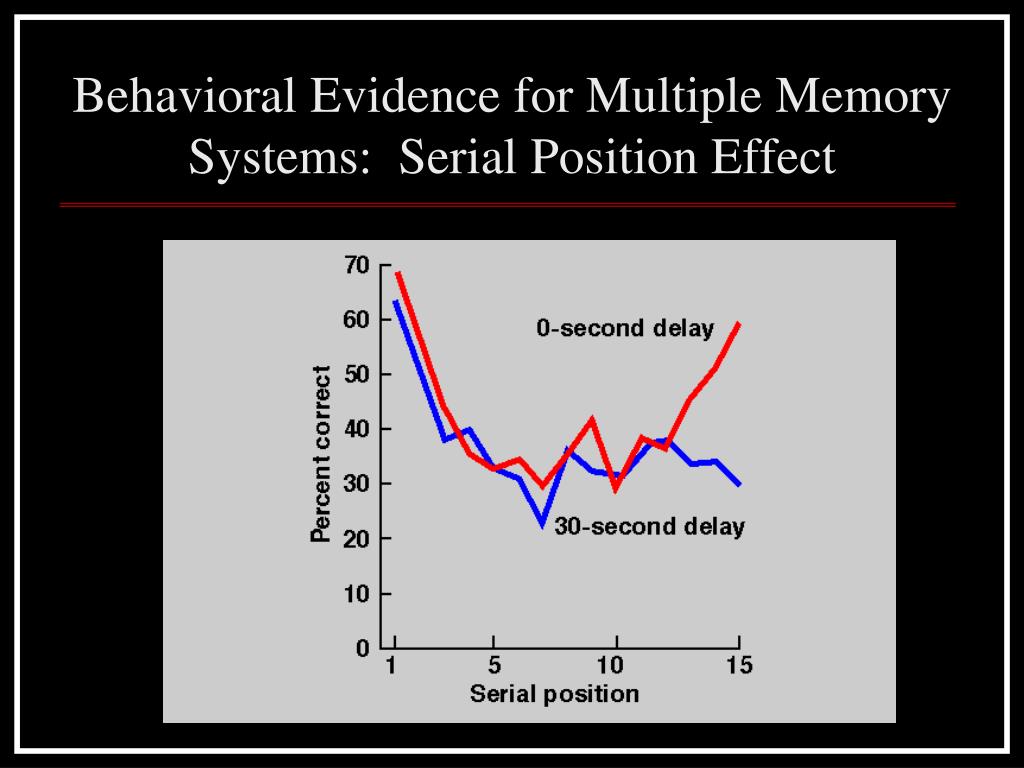 Behavioral Evidence for Multiple Memory Systems: Serial Position Effect

70
60
50
40
30
20
10
0
Percent correct
0-second delay
30-second delay
1
5
10
15
Serial position